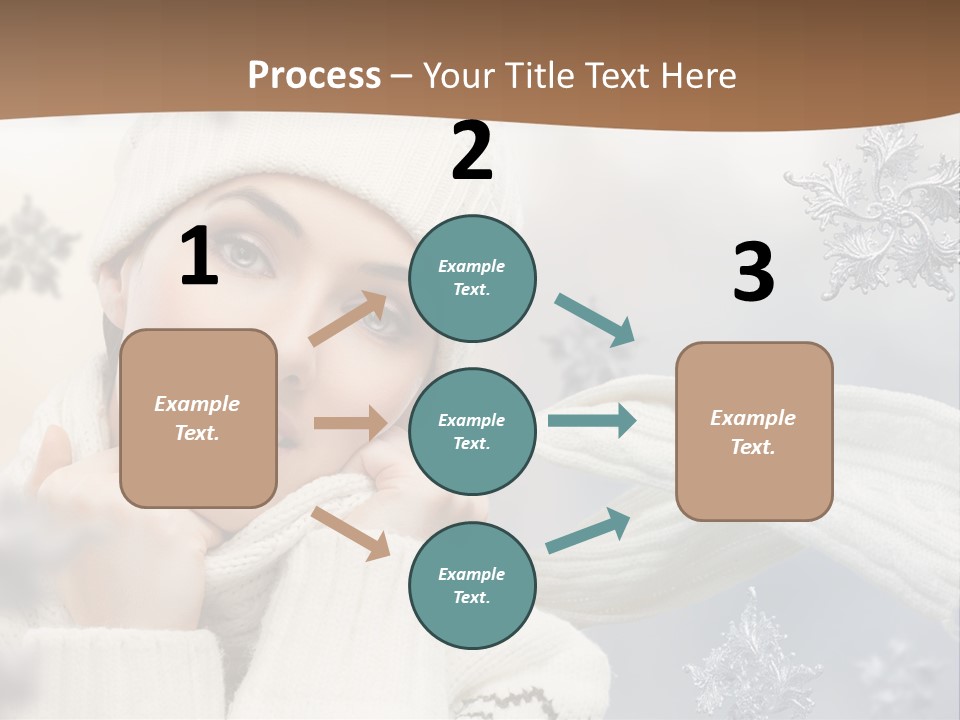 Process – Your Title Text Here

1

Example Text.

2

Example Text.

Example Text.

Example Text.

3

Example Text.